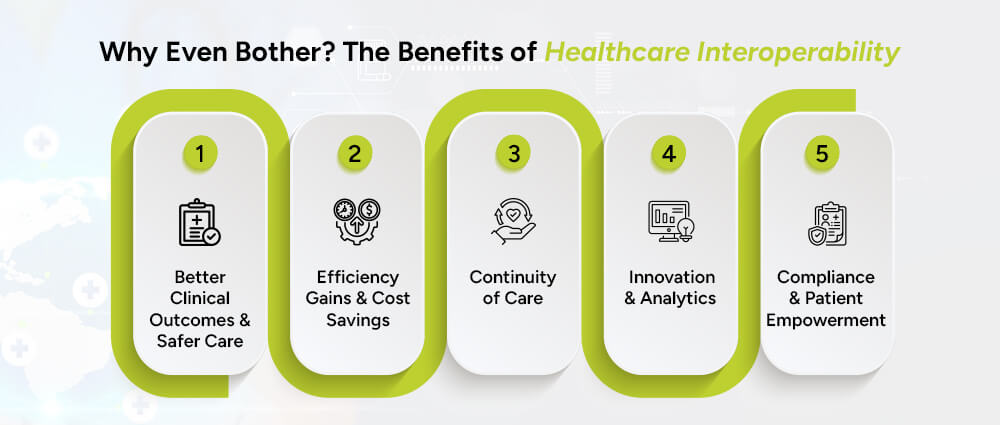 Why Even Bother? The Benefits of Healthcare Interoperability

1

Better Clinical Outcomes & Safer Care

2

Efficiency Gains & Cost Savings

3

Continuity of Care

4

Innovation & Analytics

5

Compliance & Patient Empowerment